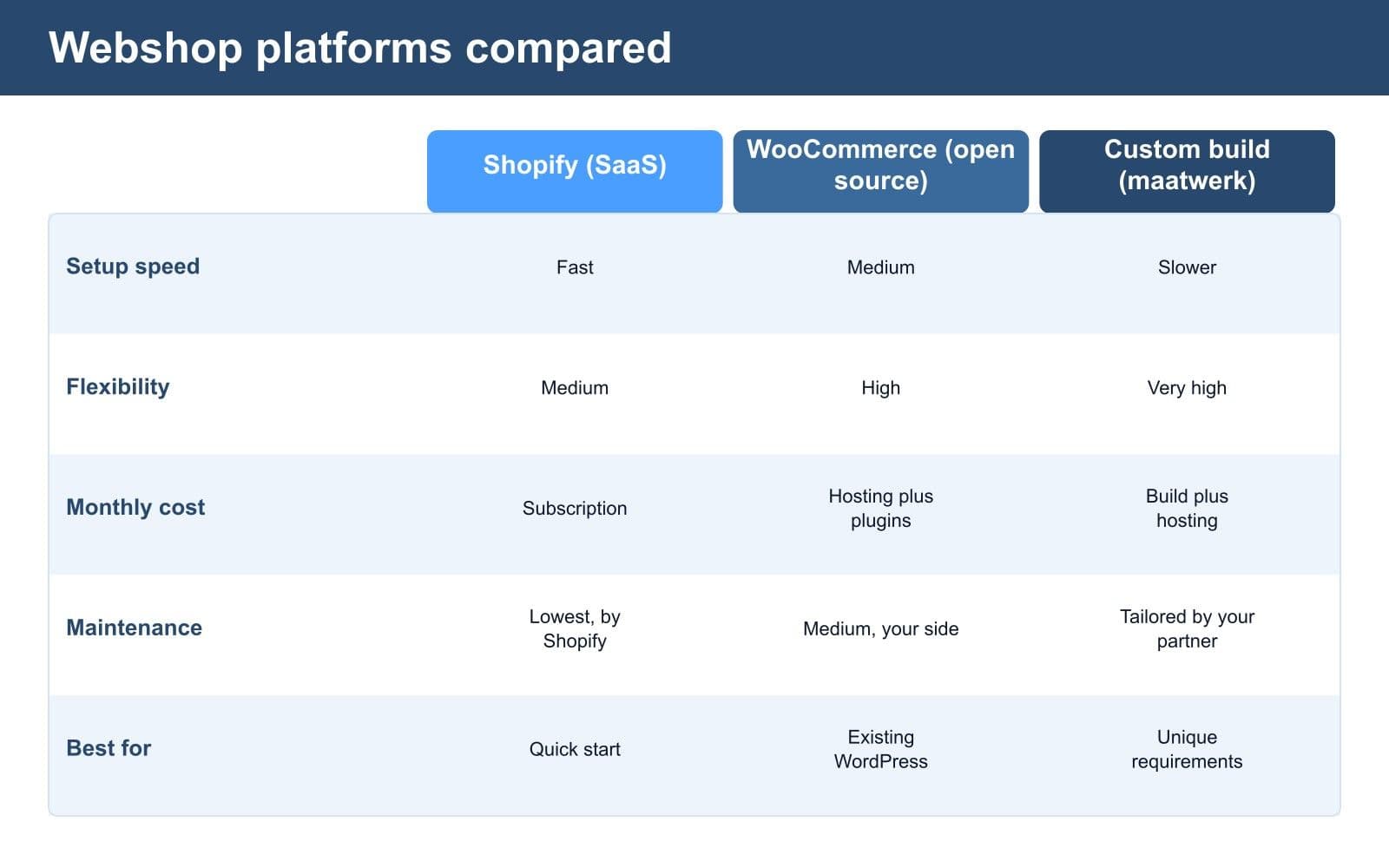 Webshop platforms compared

| | Shopify (SaaS) | WooCommerce (open source) | Custom build (maatwerk) |
|---|---|---|---|
| Setup speed | Fast | Medium | Slower |
| Flexibility | Medium | High | Very high |
| Monthly cost | Subscription | Hosting plus plugins | Build plus hosting |
| Maintenance | Lowest, by Shopify | Medium, your side | Tailored by your partner |
| Best for | Quick start | Existing WordPress | Unique requirements |